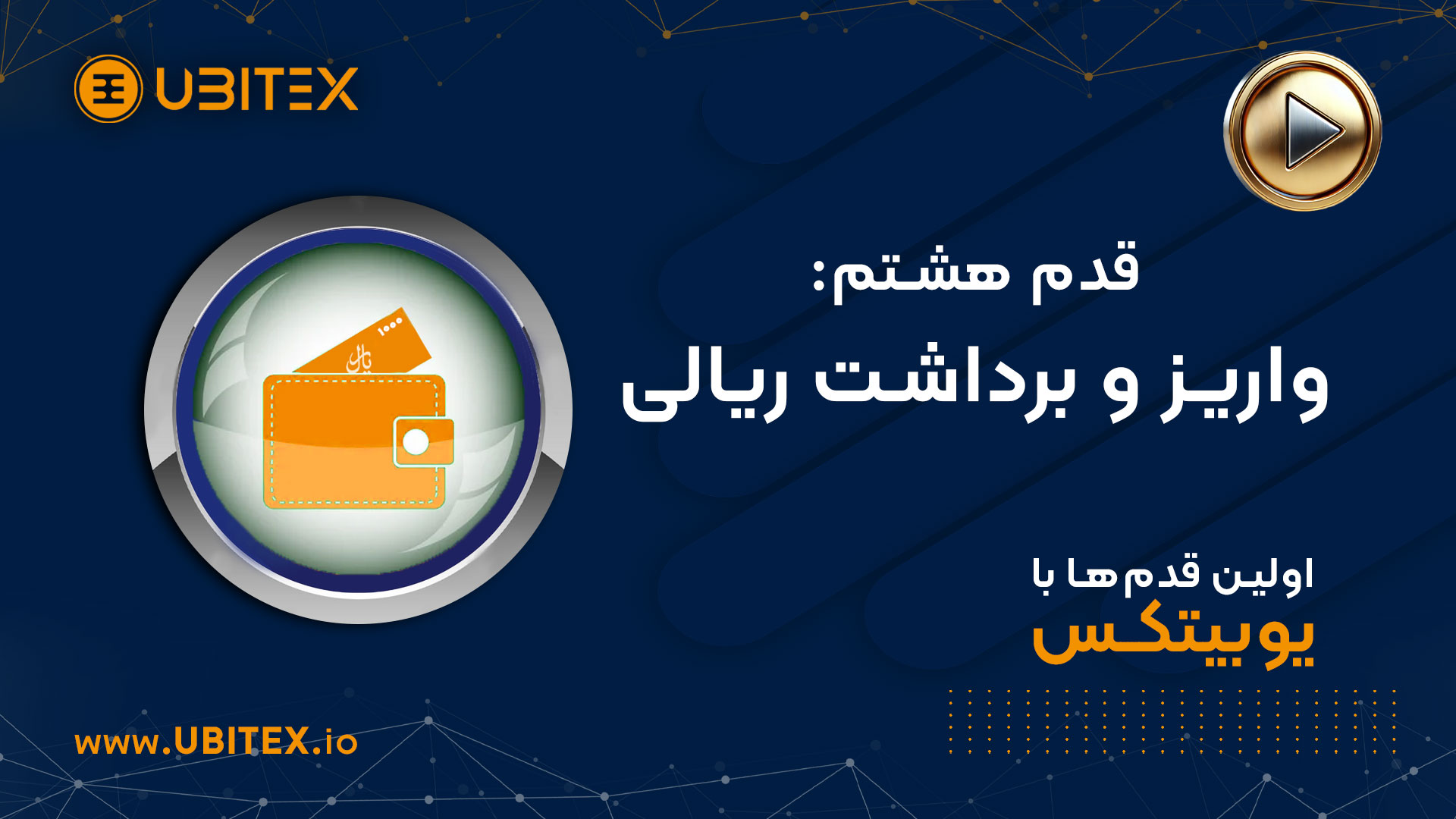 UBITEX

قدم هشتم:

واریز و برداشت ریالی

۱۰۰۰
ریال

اولین قدم‌ها با
یوبیتکس

www.UBITEX.io